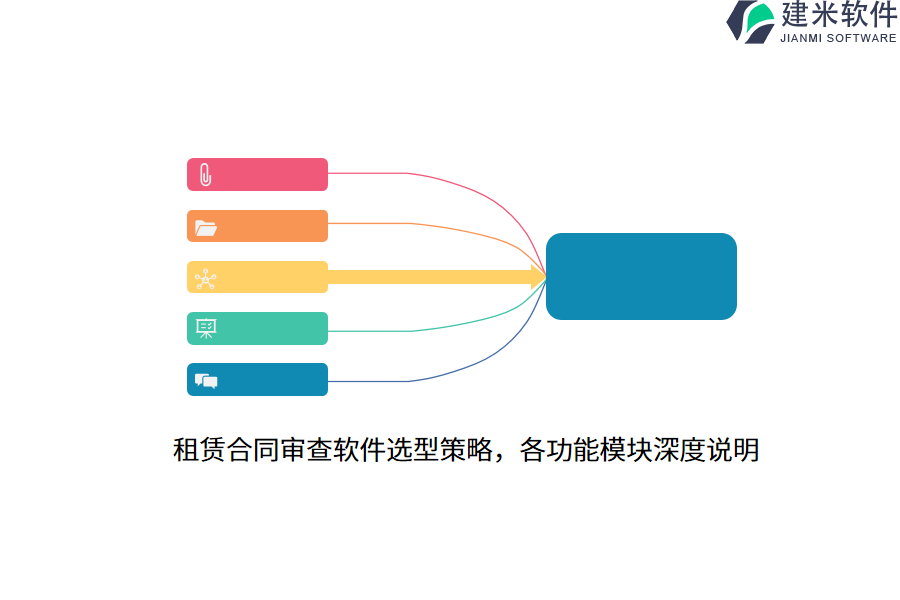 建米软件
JIANMI SOFTWARE

租赁合同审查软件选型策略，各功能模块深度说明